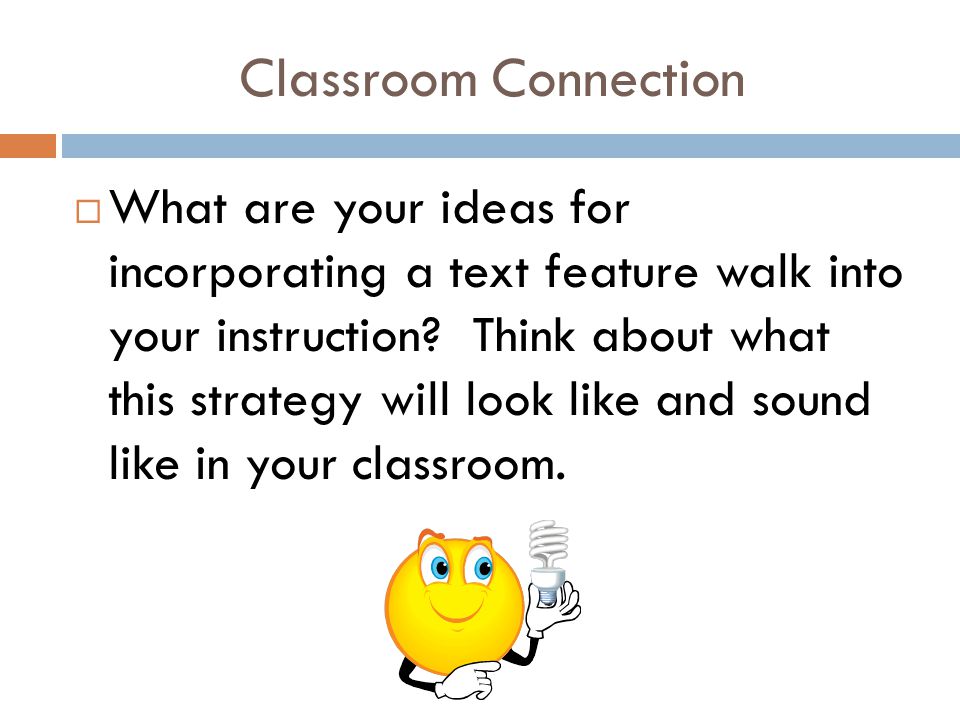 Classroom Connection

□ What are your ideas for incorporating a text feature walk into your instruction? Think about what this strategy will look like and sound like in your classroom.